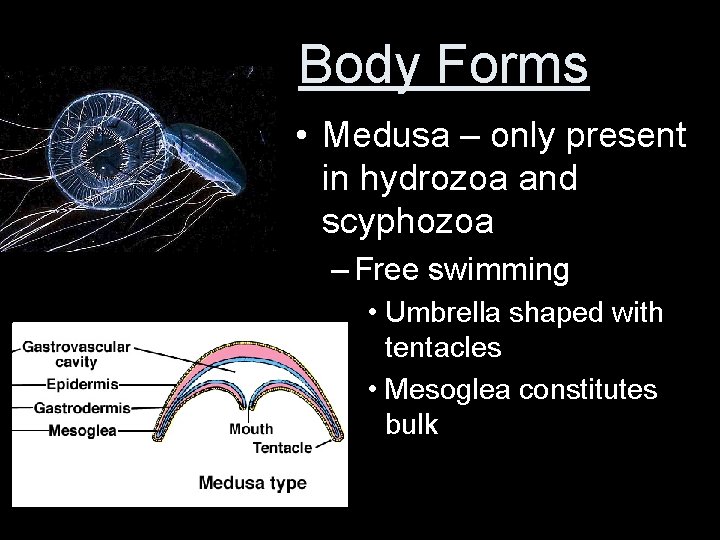 Body Forms

• Medusa – only present in hydrozoa and scyphozoa

– Free swimming

• Umbrella shaped with tentacles

• Mesoglea constitutes bulk

Gastrovascular cavity
Epidermis
Gastrodermis
Mesoglea
Mouth
Tentacle
Medusa type